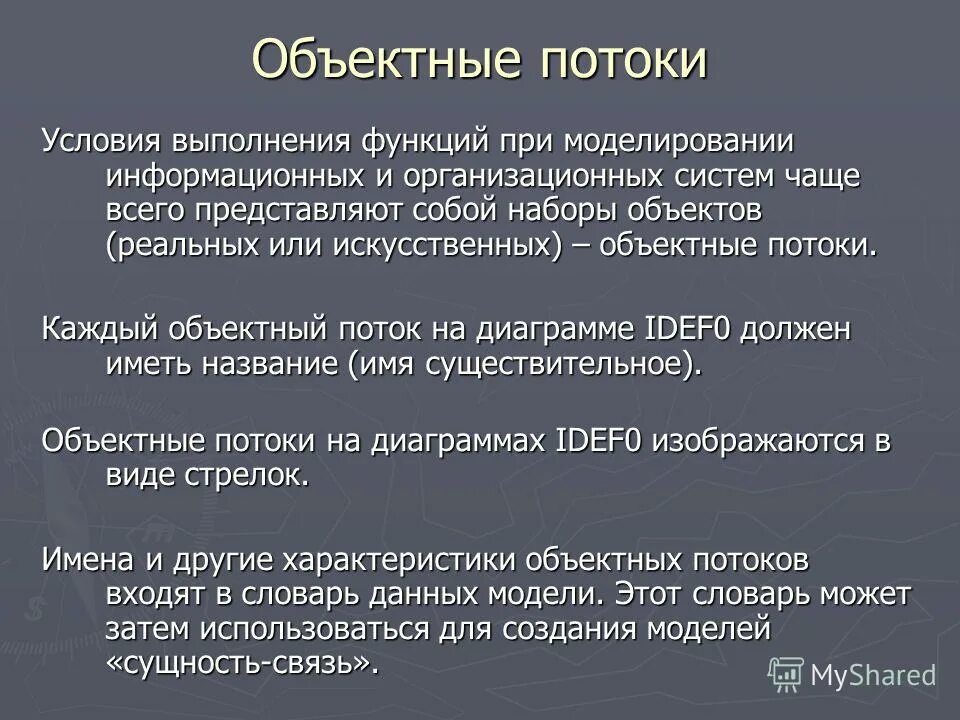 Объектные потоки

Условия выполнения функций при моделировании информационных и организационных систем чаще всего представляют собой наборы объектов (реальных или искусственных) – объектные потоки.

Каждый объектный поток на диаграмме IDEF0 должен иметь название (имя существительное).

Объектные потоки на диаграммах IDEF0 изображаются в виде стрелок.

Имена и другие характеристики объектных потоков входят в словарь данных модели. Этот словарь может затем использоваться для создания моделей «сущность-связь».

MyShared